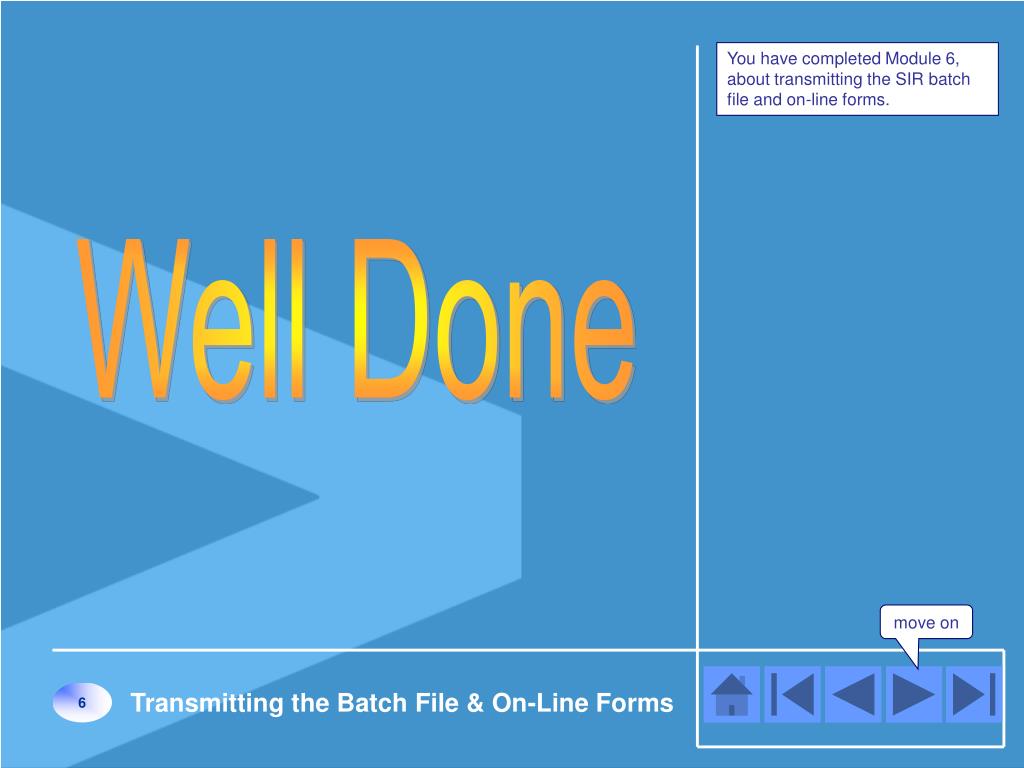 You have completed Module 6, about transmitting the SIR batch file and on-line forms.

Well Done

move on

6

Transmitting the Batch File & On-Line Forms